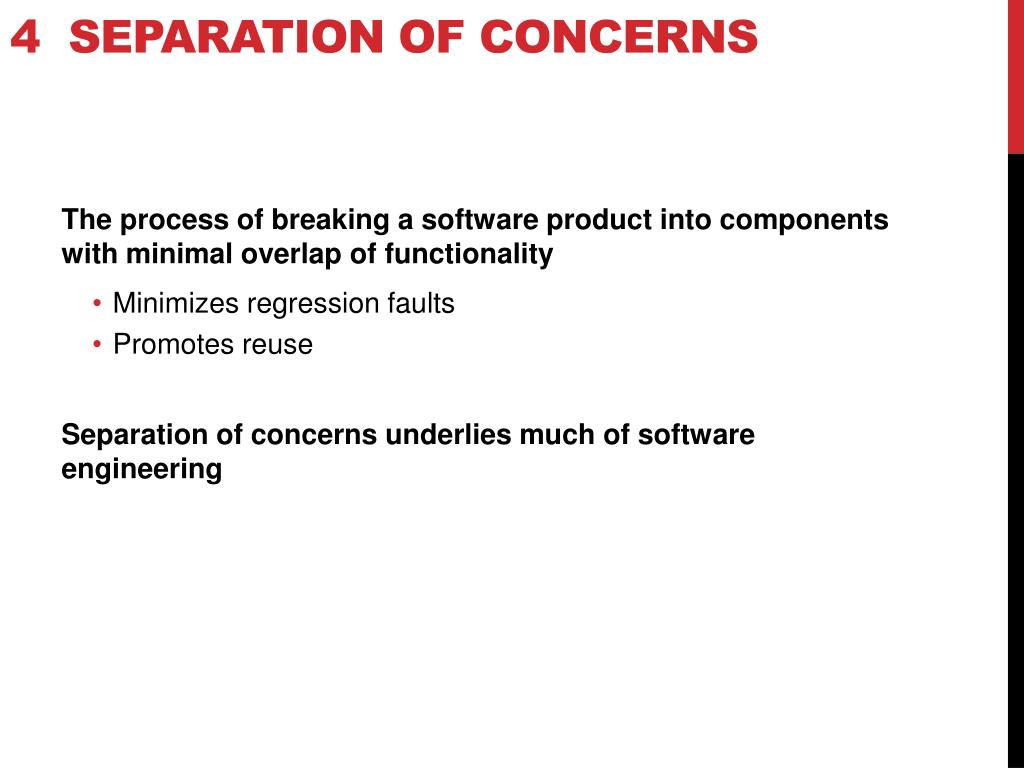 4 SEPARATION OF CONCERNS

The process of breaking a software product into components with minimal overlap of functionality

• Minimizes regression faults
• Promotes reuse

Separation of concerns underlies much of software engineering